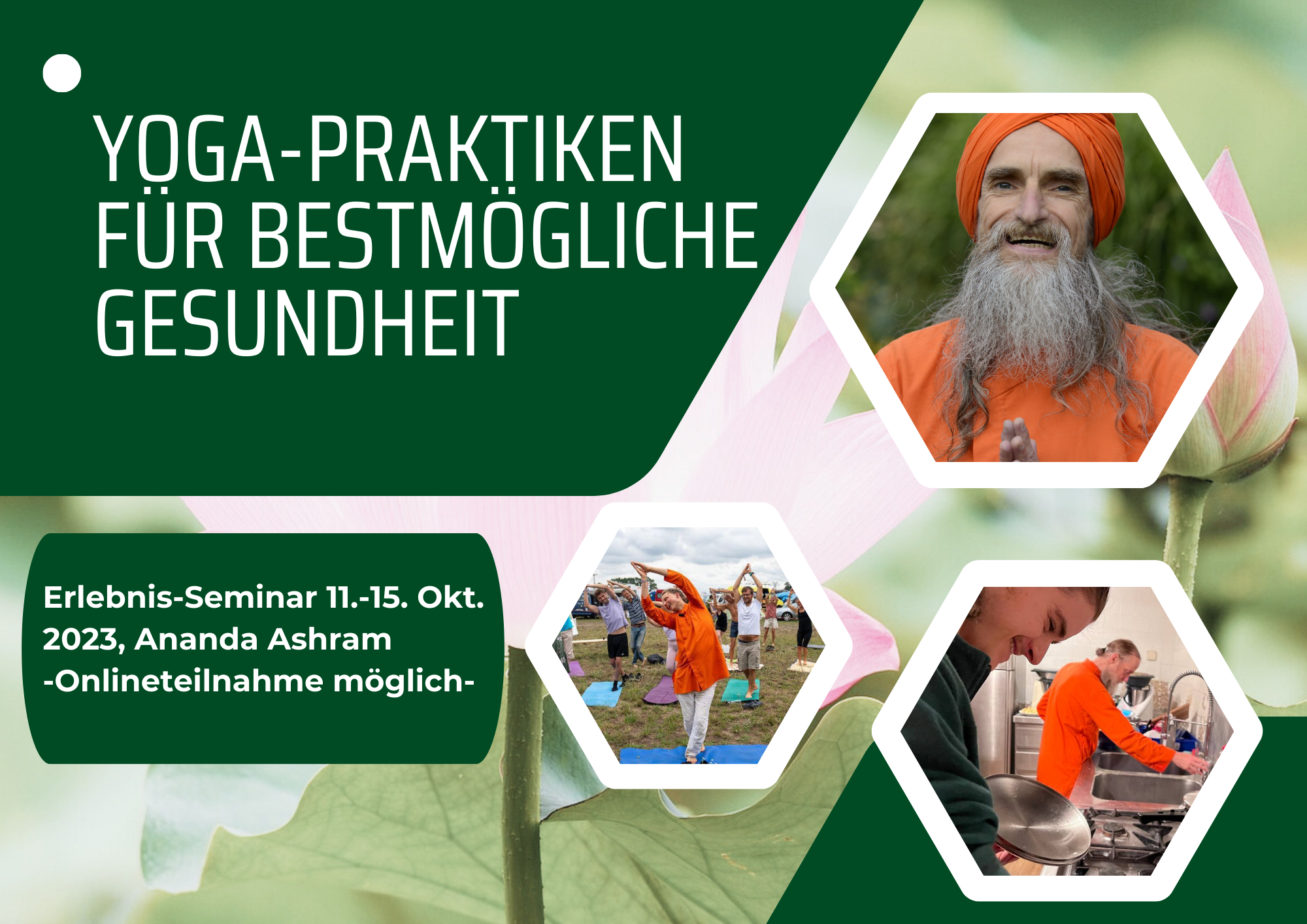 YOGA-PRAKTIKEN FÜR BESTMÖGLICHE GESUNDHEIT

Erlebnis-Seminar 11.-15. Okt. 2023, Ananda Ashram -Onlineteilnahme möglich-